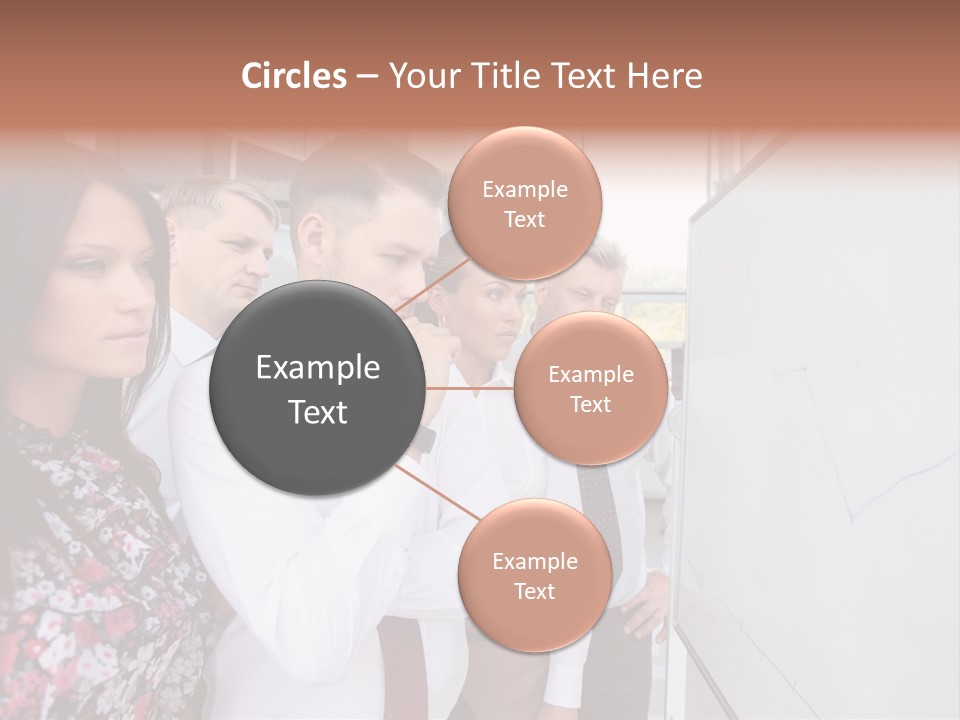 Circles – Your Title Text Here

Example Text

Example Text

Example Text

Example Text